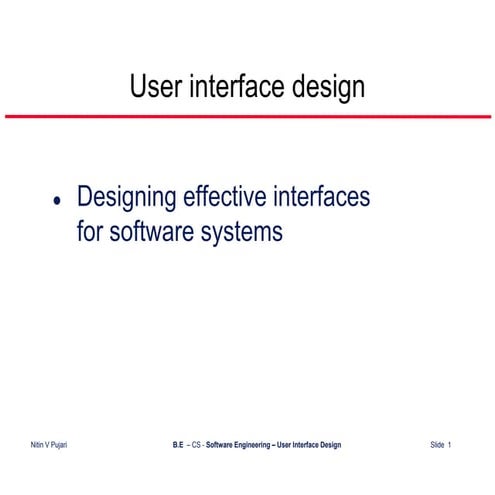 User interface design

• Designing effective interfaces for software systems

Nitin V Pujari

B.E – CS - Software Engineering – User Interface Design

Slide 1